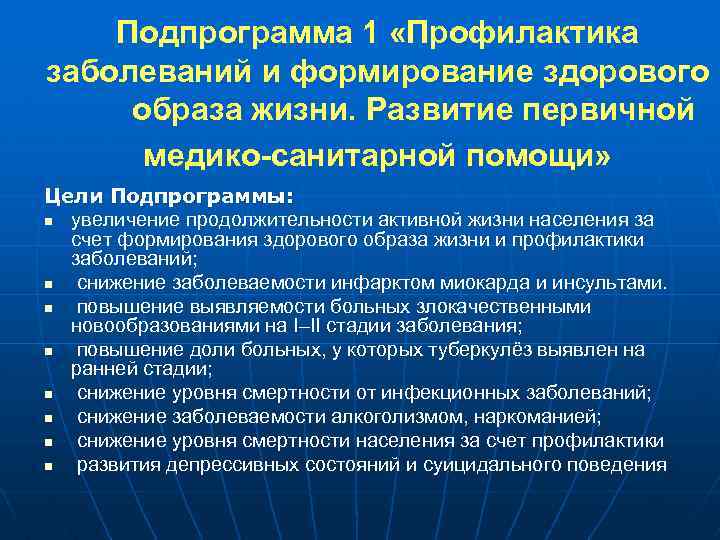 Подпрограмма 1 «Профилактика заболеваний и формирование здорового образа жизни. Развитие первичной медико-санитарной помощи»

Цели Подпрограммы:

- увеличение продолжительности активной жизни населения за счет формирования здорового образа жизни и профилактики заболеваний;
- снижение заболеваемости инфарктом миокарда и инсультами.
- повышение выявляемости больных злокачественными новообразованиями на I–II стадии заболевания;
- повышение доли больных, у которых туберкулёз выявлен на ранней стадии;
- снижение уровня смертности от инфекционных заболеваний;
- снижение заболеваемости алкоголизмом, наркоманией;
- снижение уровня смертности населения за счет профилактики
- развития депрессивных состояний и суицидального поведения